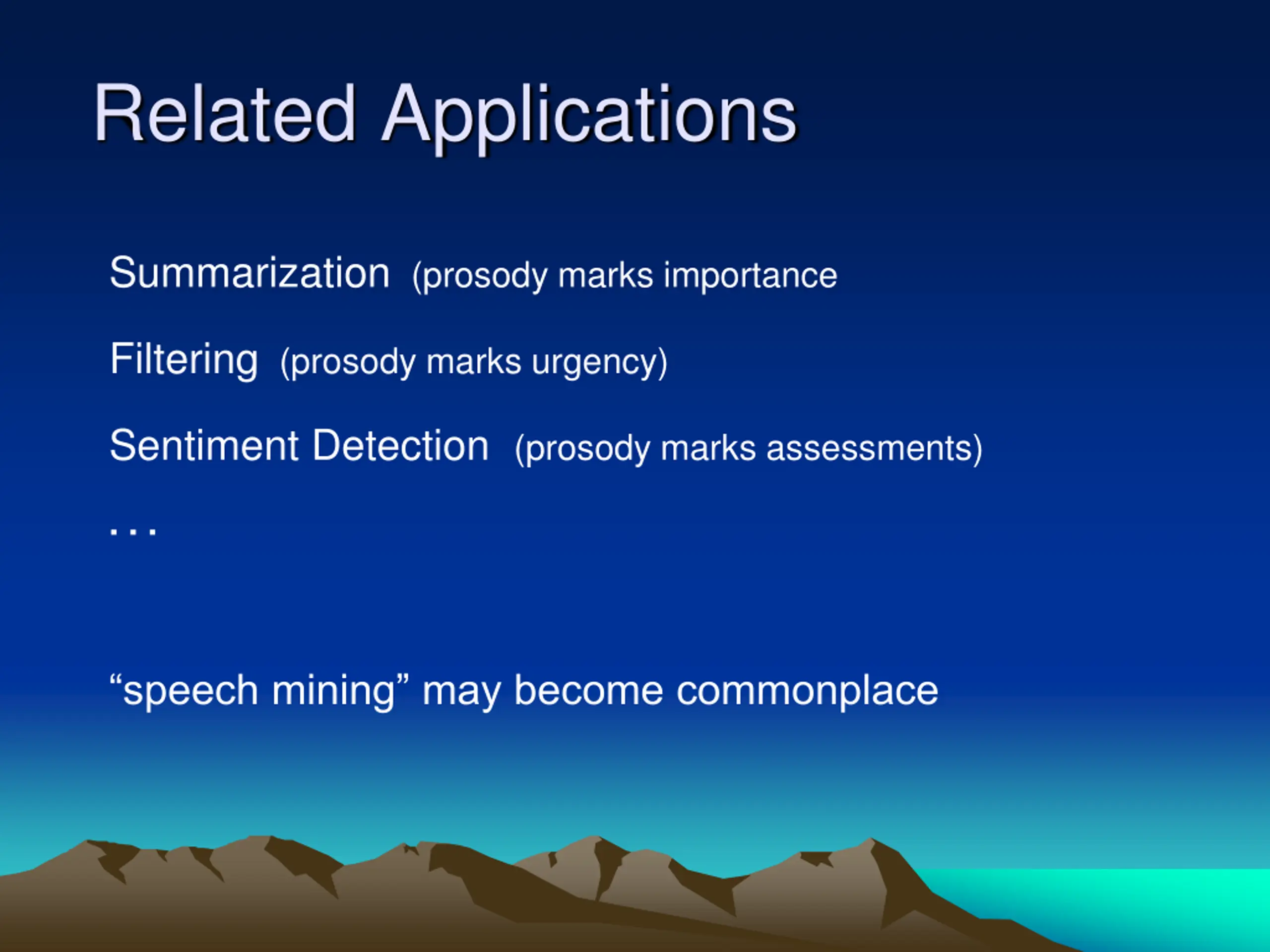 Related Applications

Summarization (prosody marks importance

Filtering (prosody marks urgency)

Sentiment Detection (prosody marks assessments)

. . .

“speech mining” may become commonplace